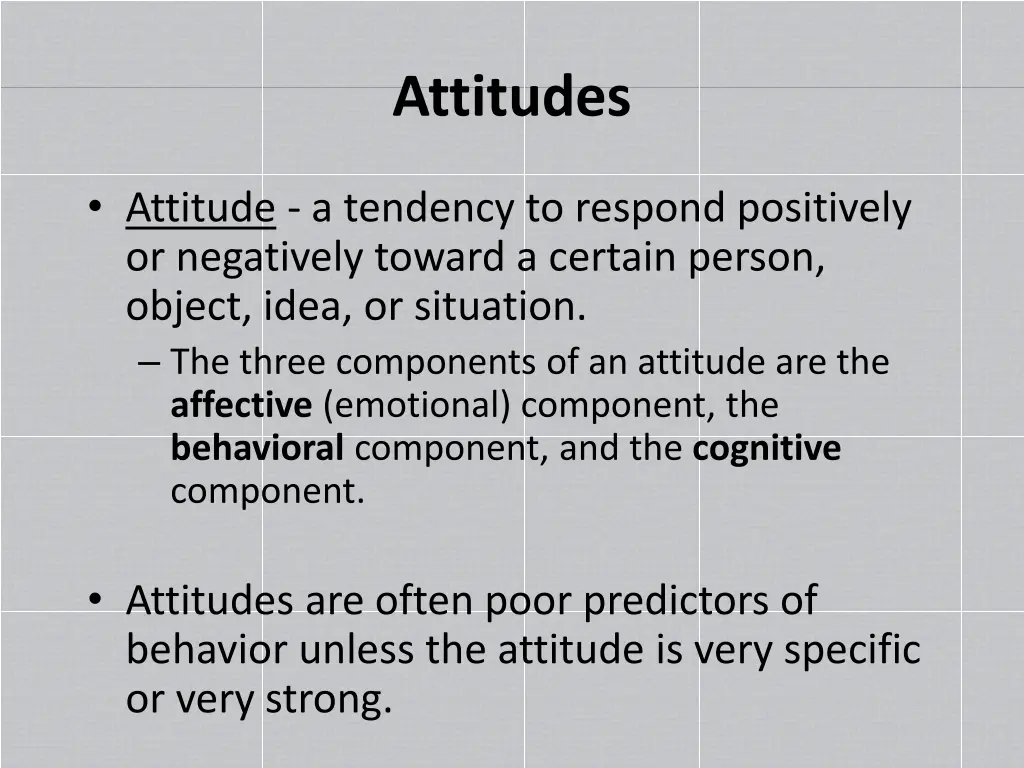 Attitudes

• Attitude - a tendency to respond positively or negatively toward a certain person, object, idea, or situation.
– The three components of an attitude are the affective (emotional) component, the behavioral component, and the cognitive component.

• Attitudes are often poor predictors of behavior unless the attitude is very specific or very strong.